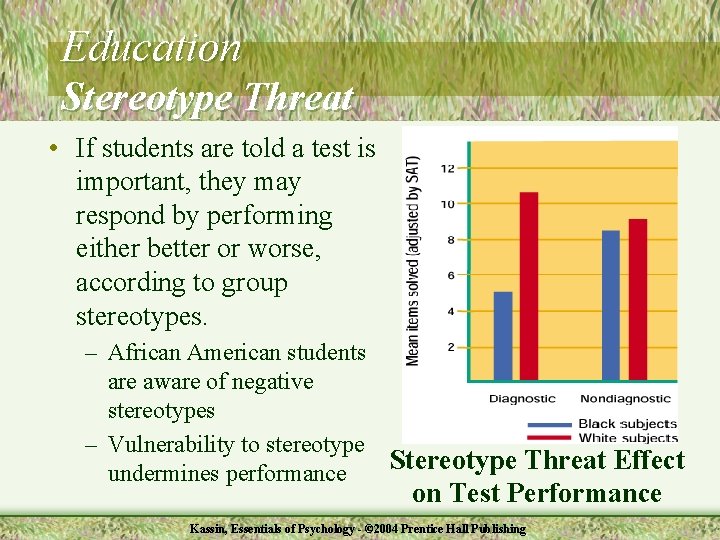 Education
Stereotype Threat

• If students are told a test is important, they may respond by performing either better or worse, according to group stereotypes.
– African American students are aware of negative stereotypes
– Vulnerability to stereotype undermines performance

Mean items solved (adjusted by SAT)
12
10
8
6
4
2
Diagnostic
Nondiagnostic
Black subjects
White subjects

Stereotype Threat Effect on Test Performance

Kassin, Essentials of Psychology - ©2004 Prentice Hall Publishing